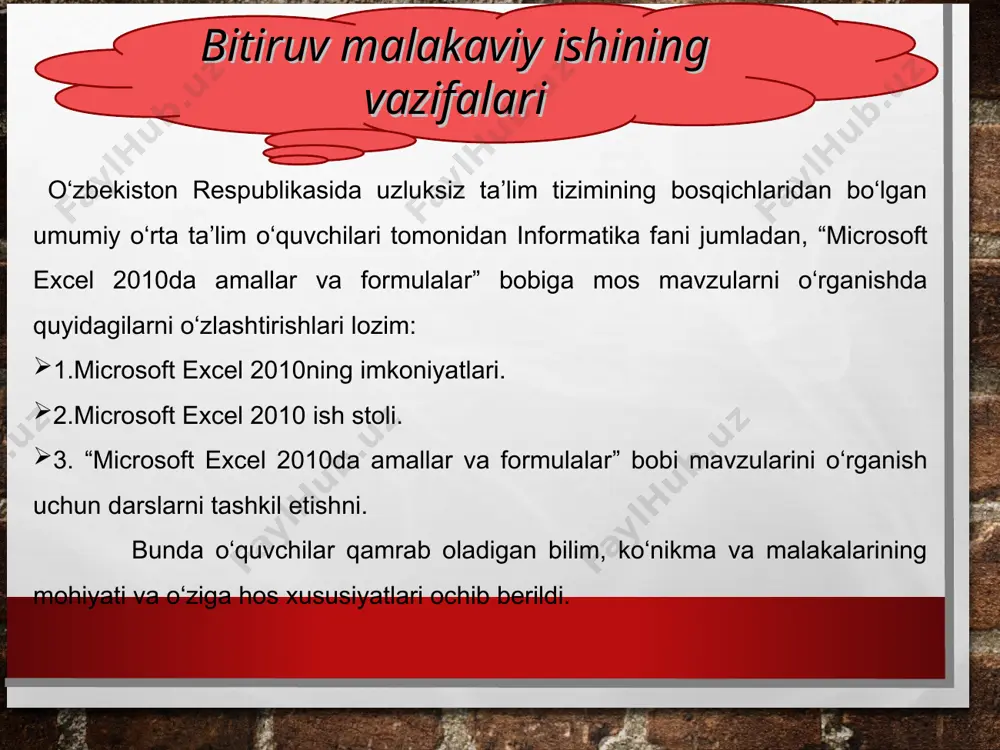 Bitiruv malakaviy ishining vazifalari

O‘zbekiston Respublikasida uzluksiz ta’lim tizimining bosqichlaridan bo‘lgan umumiy o‘rta ta’lim o‘quvchilari tomonidan Informatika fani jumladan, “Microsoft Excel 2010da amallar va formulalar” bobiga mos mavzularni o‘rganishda quyidagilarni o‘zlashtirishlari lozim:

➢1.Microsoft Excel 2010ning imkoniyatlari.

➢2.Microsoft Excel 2010 ish stoli.

➢3. “Microsoft Excel 2010da amallar va formulalar” bobi mavzularini o‘rganish uchun darslarni tashkil etishni.

Bunda o‘quvchilar qamrab oladigan bilim, ko‘nikma va malakalarining mohiyati va o‘ziga hos xususiyatlari ochib berildi.

FaylHub.uz